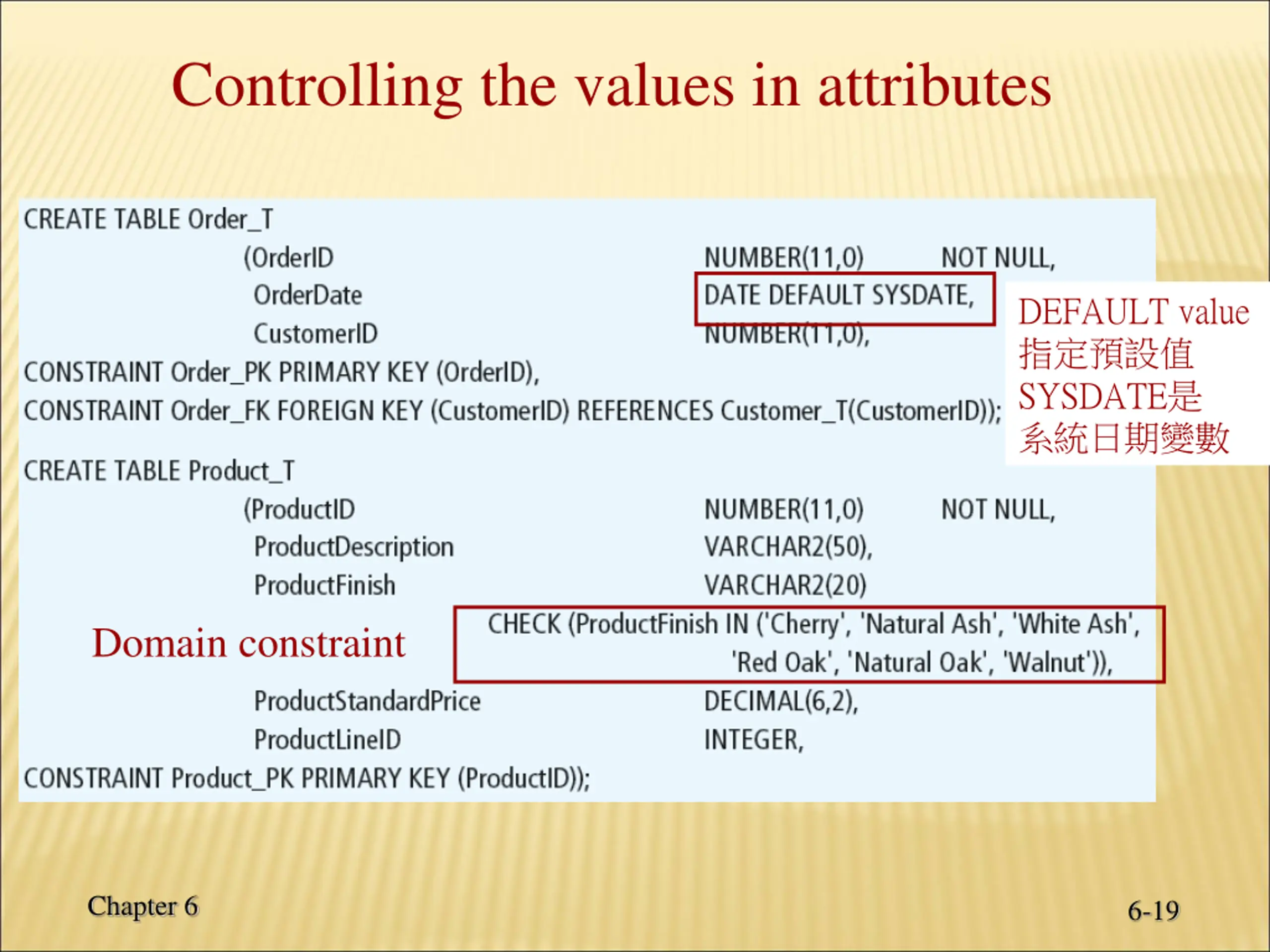 Controlling the values in attributes

CREATE TABLE Order_T
(OrderID NUMBER(11,0) NOT NULL,
OrderDate DATE DEFAULT SYSDATE,
CustomerID NUMBER(11,0),
CONSTRAINT Order_PK PRIMARY KEY (OrderID),
CONSTRAINT Order_FK FOREIGN KEY (CustomerID) REFERENCES Customer_T(CustomerID));

DEFAULT value
指定預設值
SYSDATE是
系統日期變數

CREATE TABLE Product_T
(ProductID NUMBER(11,0) NOT NULL,
ProductDescription VARCHAR2(50),
ProductFinish VARCHAR2(20)
CHECK (ProductFinish IN ('Cherry', 'Natural Ash', 'White Ash',
'Red Oak', 'Natural Oak', 'Walnut')),
ProductStandardPrice DECIMAL(6,2),
ProductLineID INTEGER,
CONSTRAINT Product_PK PRIMARY KEY (ProductID));

Domain constraint

Chapter 6

6-19